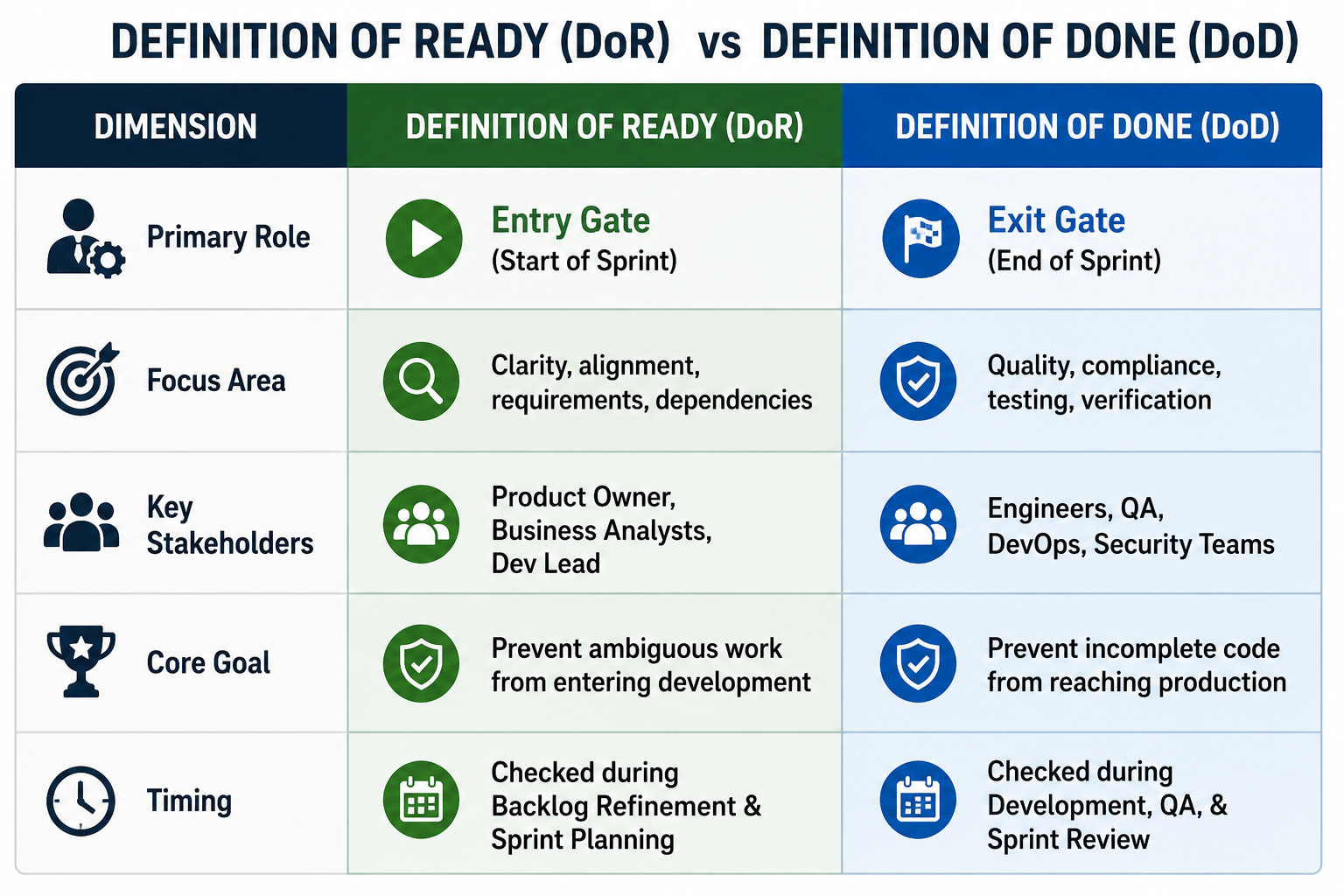 DEFINITION OF READY (DoR) vs DEFINITION OF DONE (DoD)

| DIMENSION | DEFINITION OF READY (DoR) | DEFINITION OF DONE (DoD) |
|---|---|---|
| Primary Role | Entry Gate (Start of Sprint) | Exit Gate (End of Sprint) |
| Focus Area | Clarity, alignment, requirements, dependencies | Quality, compliance, testing, verification |
| Key Stakeholders | Product Owner, Business Analysts, Dev Lead | Engineers, QA, DevOps, Security Teams |
| Core Goal | Prevent ambiguous work from entering development | Prevent incomplete code from reaching production |
| Timing | Checked during Backlog Refinement & Sprint Planning | Checked during Development, QA, & Sprint Review |